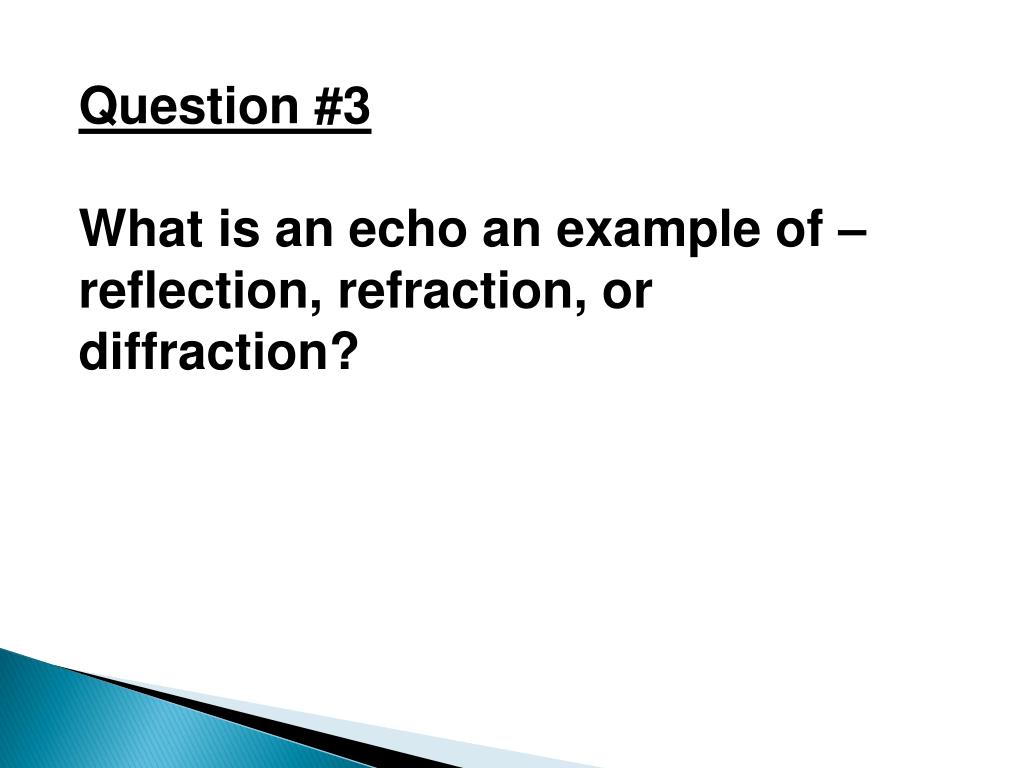 Question #3

What is an echo an example of – reflection, refraction, or diffraction?